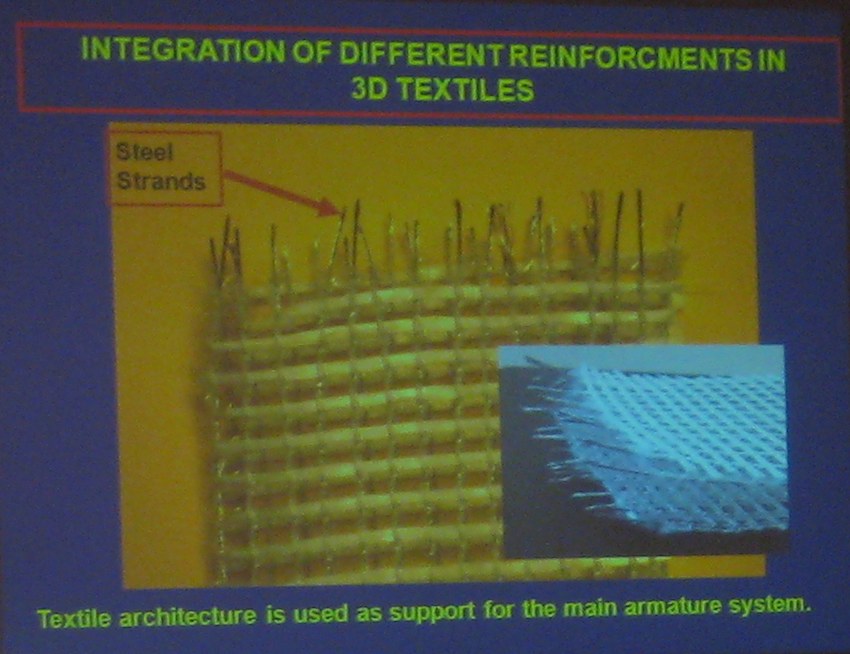 INTEGRATION OF DIFFERENT REINFORCMENTS IN 3D TEXTILES

Steel Strands

Textile architecture is used as support for the main armature system.